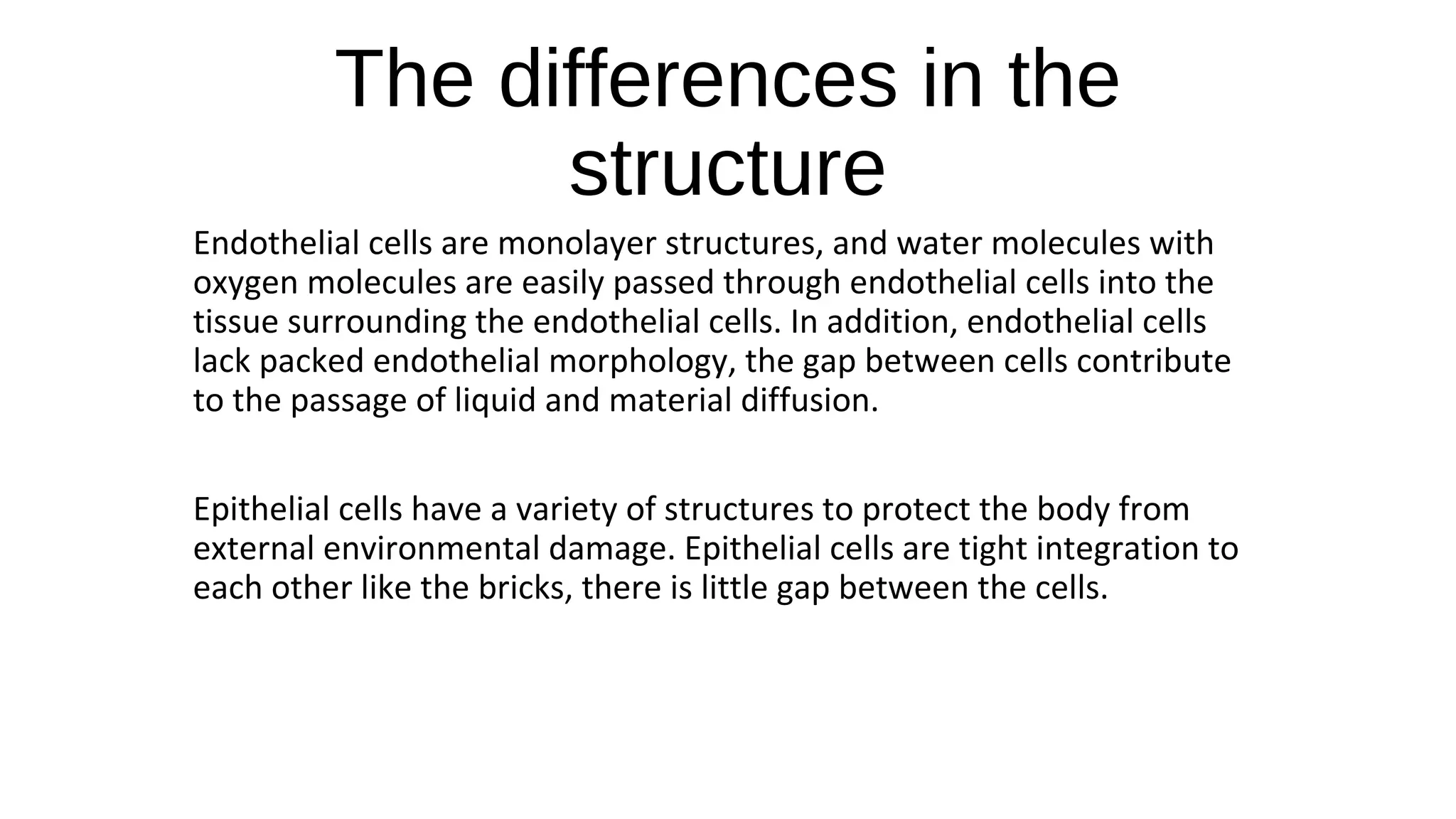 The differences in the structure

Endothelial cells are monolayer structures, and water molecules with oxygen molecules are easily passed through endothelial cells into the tissue surrounding the endothelial cells. In addition, endothelial cells lack packed endothelial morphology, the gap between cells contribute to the passage of liquid and material diffusion.

Epithelial cells have a variety of structures to protect the body from external environmental damage. Epithelial cells are tight integration to each other like the bricks, there is little gap between the cells.